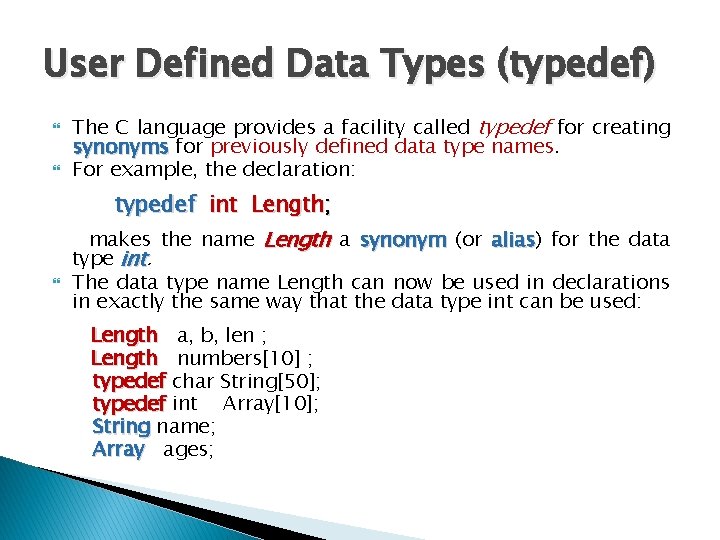 User Defined Data Types (typedef)

The C language provides a facility called typedef for creating synonyms for previously defined data type names.

For example, the declaration:

typedef int Length;

makes the name Length a synonym (or alias) for the data type int.

The data type name Length can now be used in declarations in exactly the same way that the data type int can be used:

Length a, b, len ;
Length numbers[10] ;
typedef char String[50];
typedef int Array[10];
String name;
Array ages;